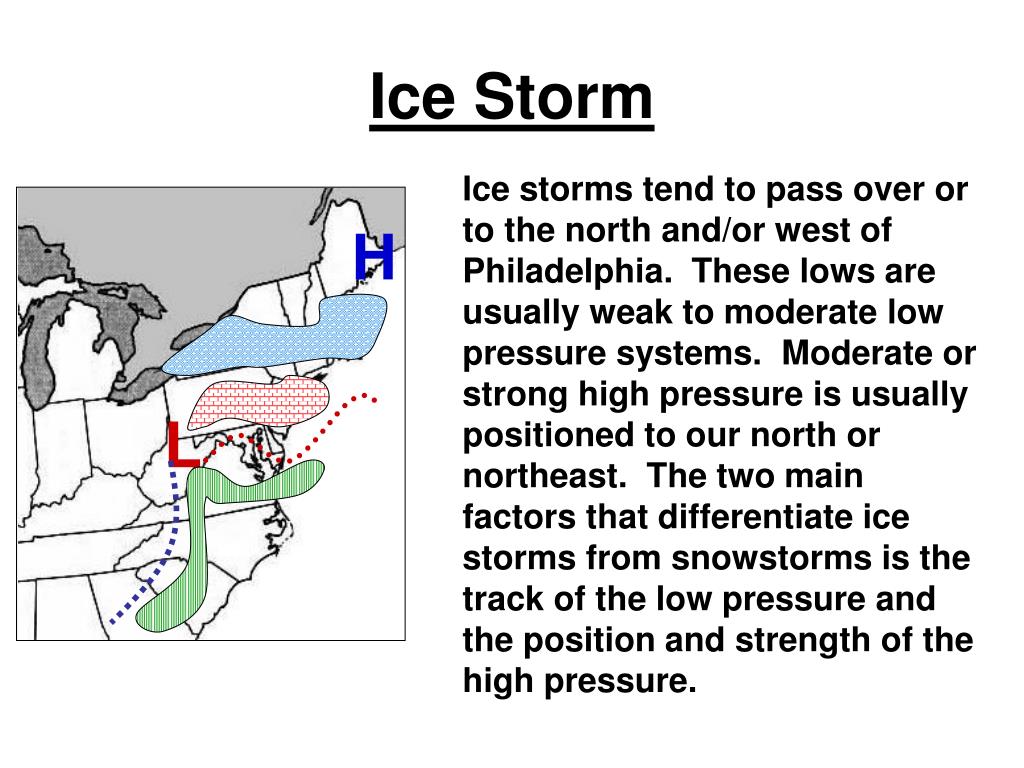 Ice Storm

H

L

Ice storms tend to pass over or to the north and/or west of Philadelphia. These lows are usually weak to moderate low pressure systems. Moderate or strong high pressure is usually positioned to our north or northeast. The two main factors that differentiate ice storms from snowstorms is the track of the low pressure and the position and strength of the high pressure.